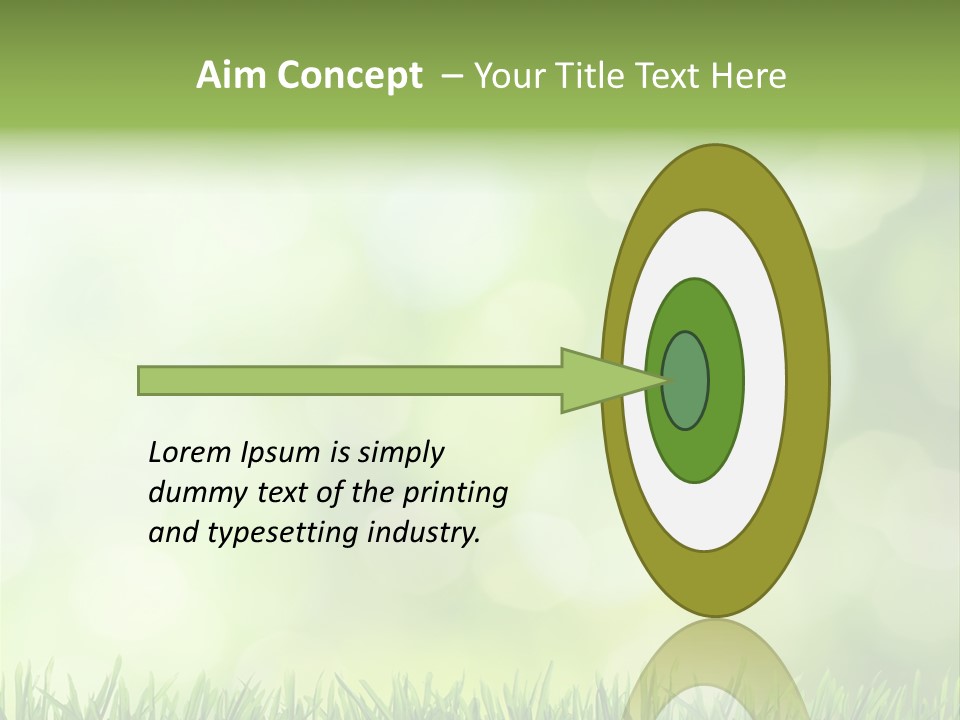 Aim Concept – Your Title Text Here

Lorem Ipsum is simply dummy text of the printing and typesetting industry.